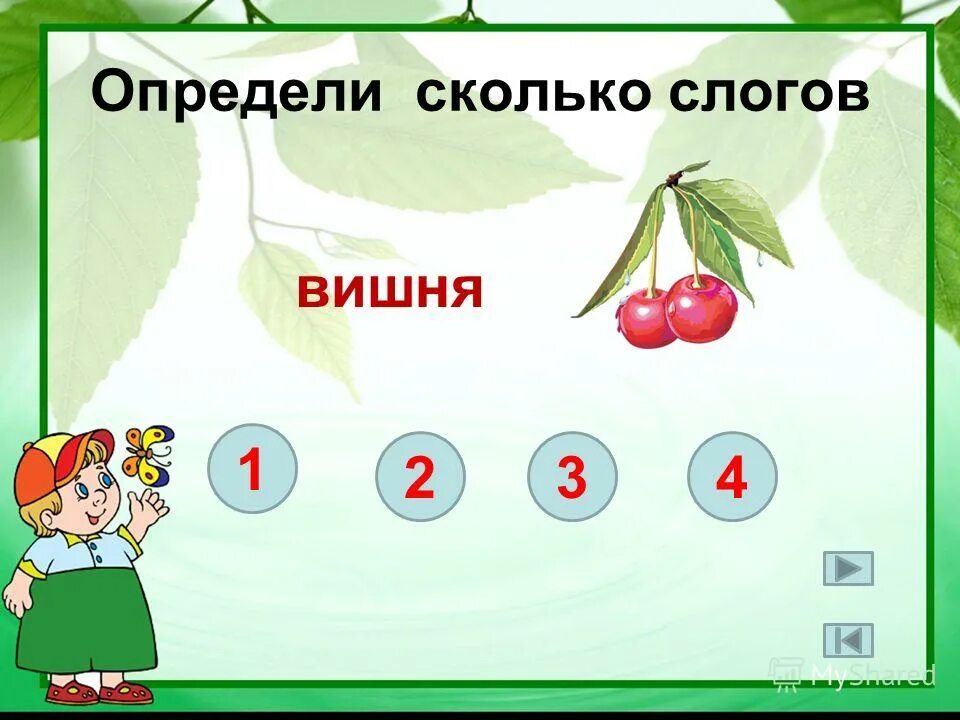 Определи сколько слогов

вишня

1

2

3

4

MyShared